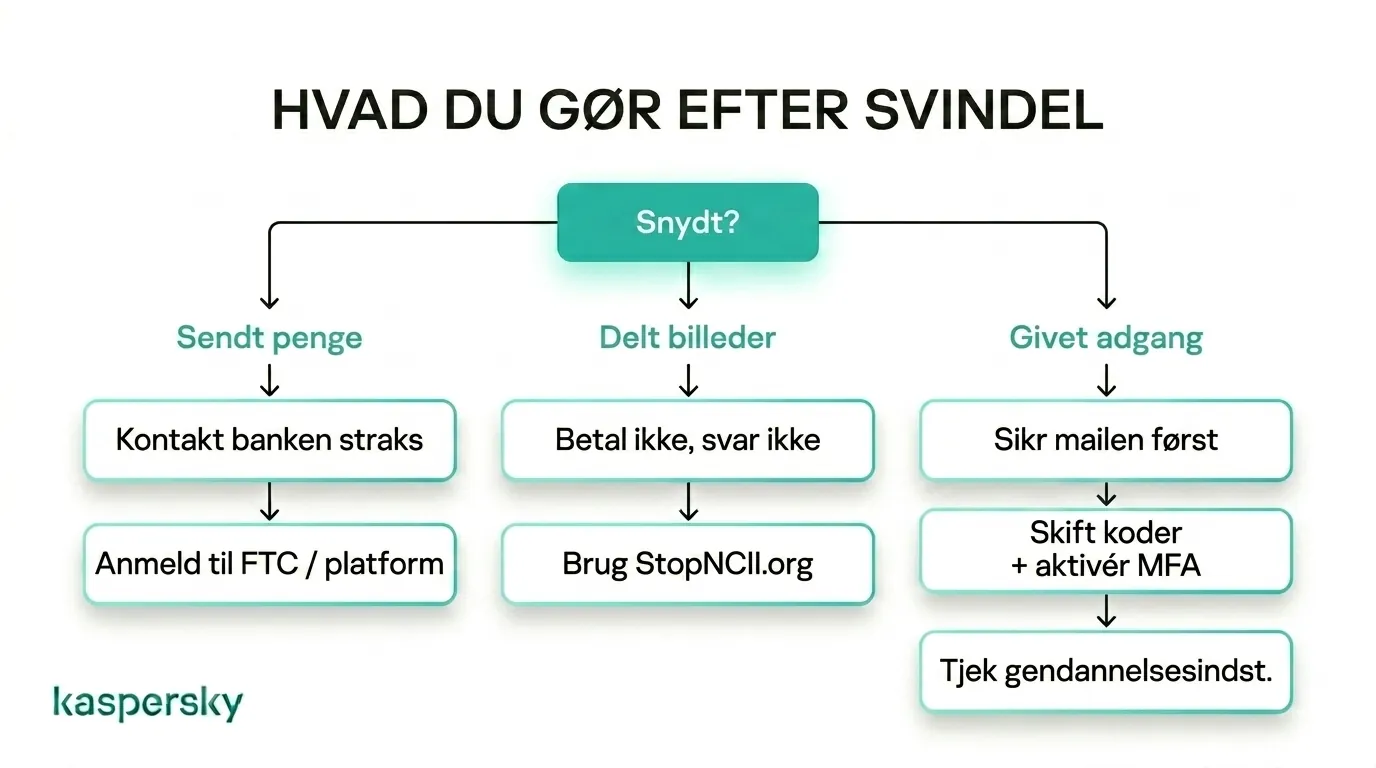 HVAD DU GØR EFTER SVINDEL

Snydt?

Sendt penge

Kontakt banken straks

Anmeld til FTC / platform

Delt billeder

Betal ikke, svar ikke

Brug StopNCII.org

Givet adgang

Sikr mailen først

Skift koder
+ aktivér MFA

Tjek gendannelsesindst.

kaspersky